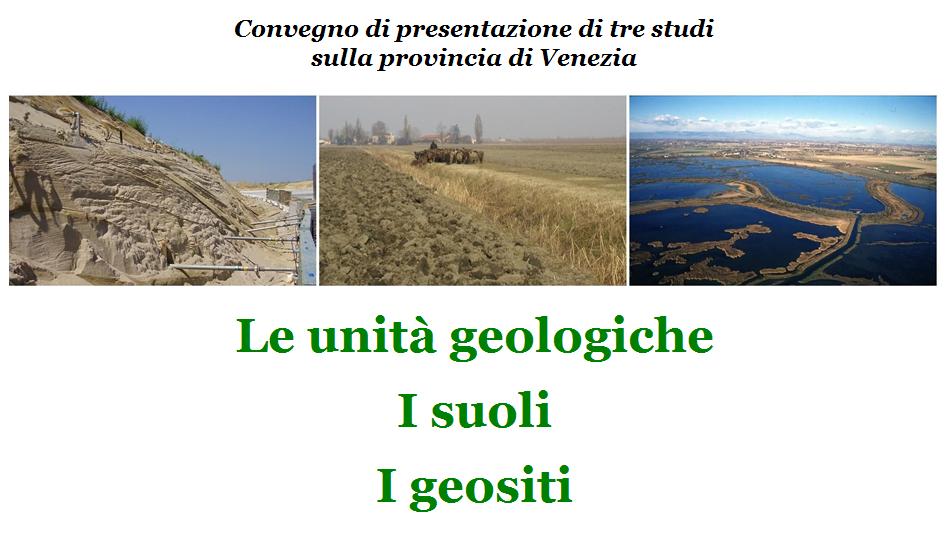 Convegno di presentazione di tre studi
sulla provincia di Venezia

Le unità geologiche
I suoli
I geositi